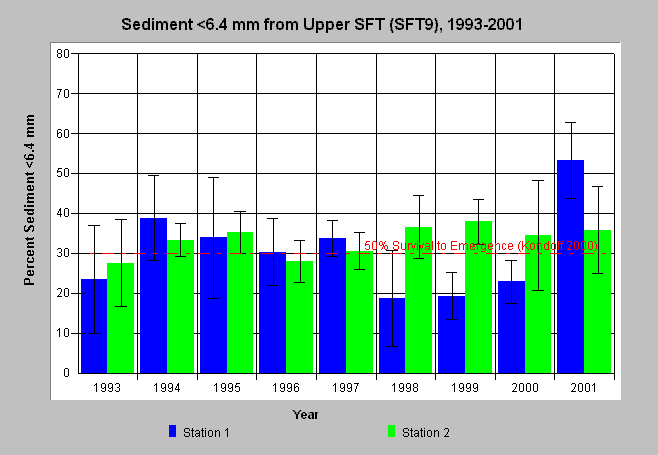 Sediment <6.4 mm from Upper SFT (SFT9), 1993-2001

Percent Sediment <6.4 mm

80
70
60
50
40
30
20
10
0

50% Survival to Emergence (Kondolf 2000)

1993 1994 1995 1996 1997 1998 1999 2000 2001

Year

Station 1
Station 2